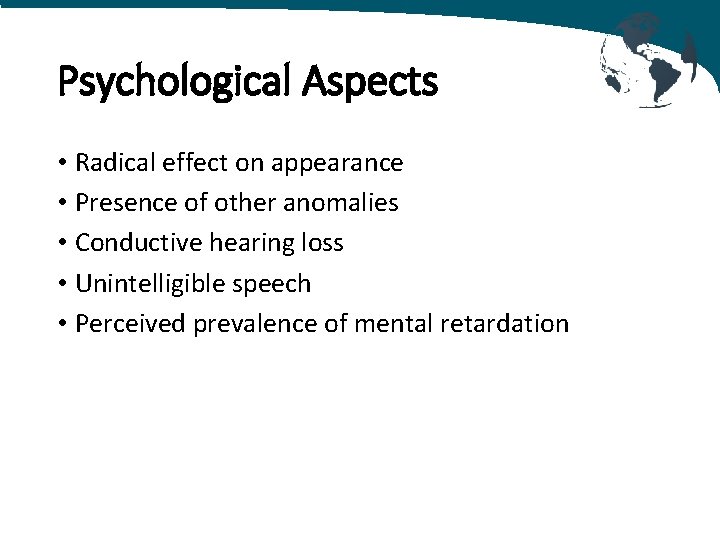 Psychological Aspects

• Radical effect on appearance
• Presence of other anomalies
• Conductive hearing loss
• Unintelligible speech
• Perceived prevalence of mental retardation